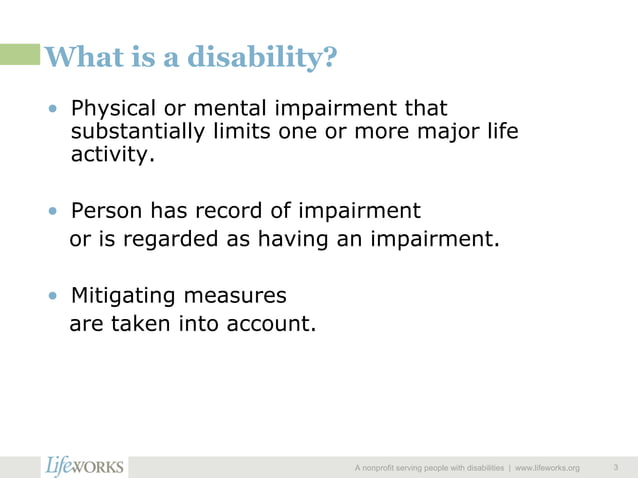 What is a disability?

• Physical or mental impairment that substantially limits one or more major life activity.

• Person has record of impairment or is regarded as having an impairment.

• Mitigating measures are taken into account.

LifeWORKS

A nonprofit serving people with disabilities | www.lifeworks.org

3